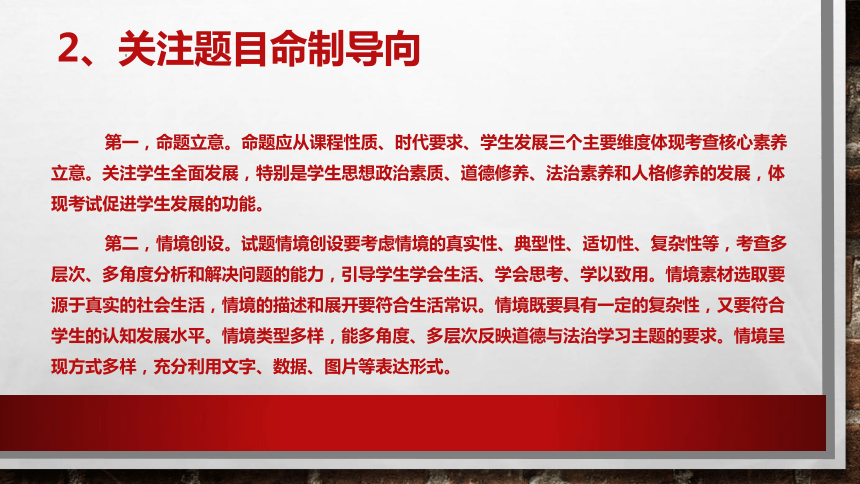 2、关注题目命制导向

第一，命题立意。命题应从课程性质、时代要求、学生发展三个主要维度体现考查核心素养立意。关注学生全面发展，特别是学生思想政治素质、道德修养、法治素养和人格修养的发展，体现考试促进学生发展的功能。

第二，情境创设。试题情境创设要考虑情境的真实性、典型性、适切性、复杂性等，考查多层次、多角度分析和解决问题的能力，引导学生学会生活、学会思考、学以致用。情境素材选取要源于真实的社会生活，情境的描述和展开要符合生活常识。情境既要具有一定的复杂性，又要符合学生的认知发展水平。情境类型多样，能多角度、多层次反映道德与法治学习主题的要求。情境呈现方式多样，充分利用文字、数据、图片等表达形式。